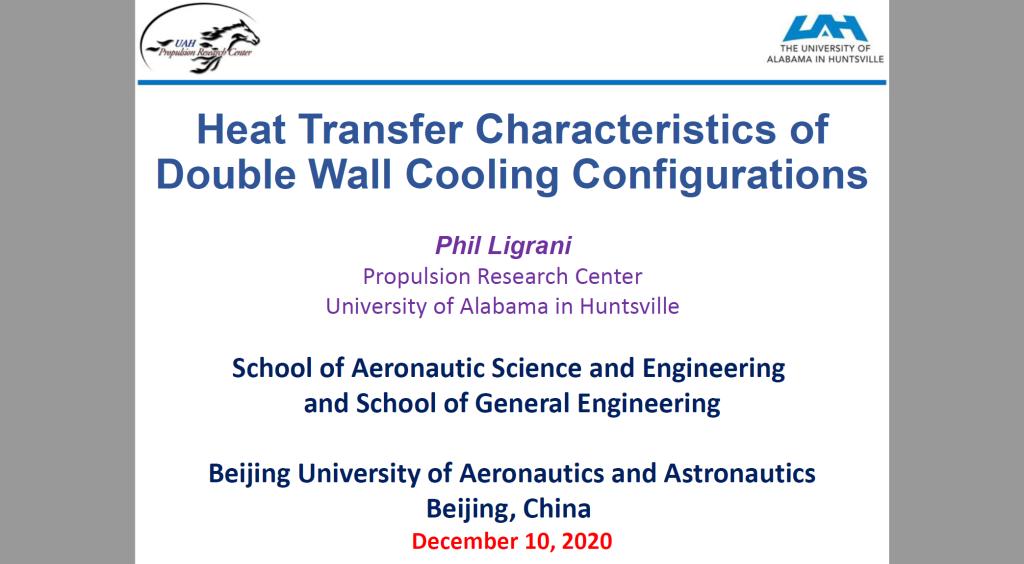 UAH
Propulsion Research Center

UAH
THE UNIVERSITY OF ALABAMA IN HUNTSVILLE

Heat Transfer Characteristics of Double Wall Cooling Configurations

Phil Ligrani
Propulsion Research Center
University of Alabama in Huntsville

School of Aeronautic Science and Engineering
and School of General Engineering

Beijing University of Aeronautics and Astronautics
Beijing, China
December 10, 2020